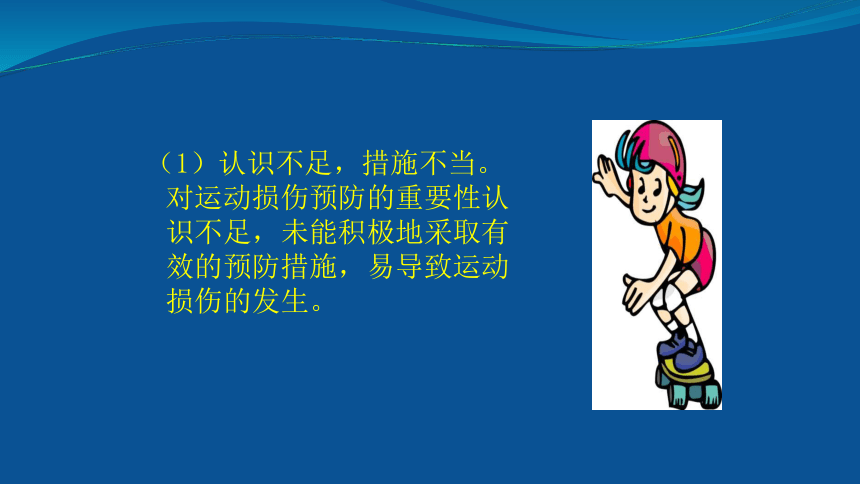 （1）认识不足，措施不当。对运动损伤预防的重要性认识不足，未能积极地采取有效的预防措施，易导致运动损伤的发生。